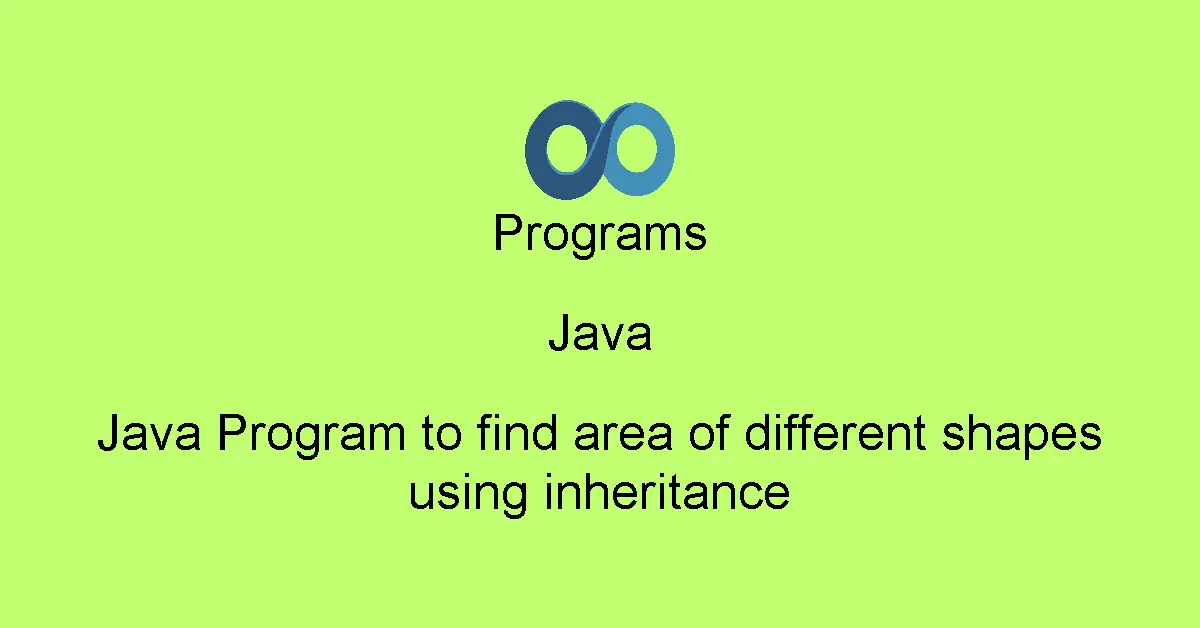 Programs

Java

Java Program to find area of different shapes using inheritance